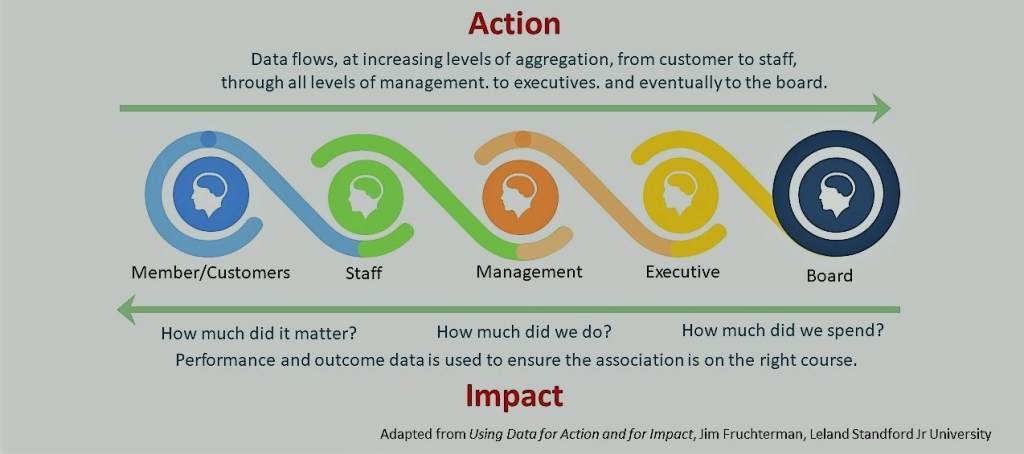 Action

Data flows, at increasing levels of aggregation, from customer to staff, through all levels of management. to executives. and eventually to the board.

Member/Customers
Staff
Management
Executive
Board

How much did it matter?
How much did we do?
How much did we spend?

Performance and outcome data is used to ensure the association is on the right course.

Impact

Adapted from Using Data for Action and for Impact, Jim Fruchterman, Leland Standford Jr University